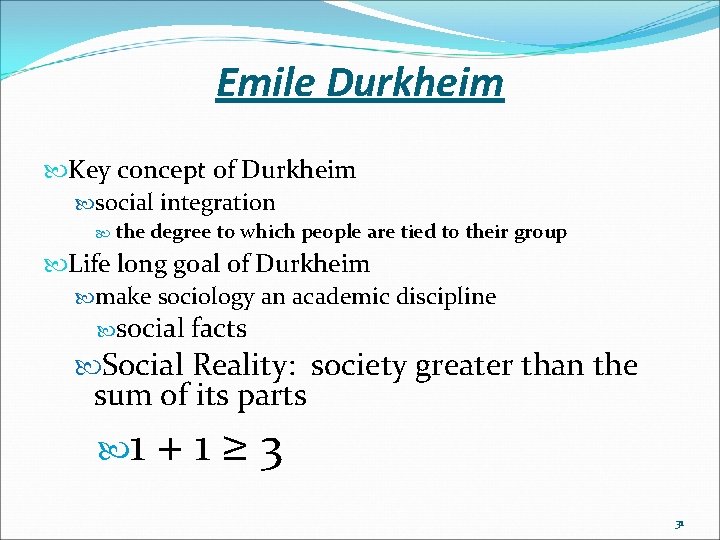 Emile Durkheim

Key concept of Durkheim

social integration

the degree to which people are tied to their group

Life long goal of Durkheim

make sociology an academic discipline

social facts

Social Reality: society greater than the sum of its parts

$1 + 1 \geq 3$

31